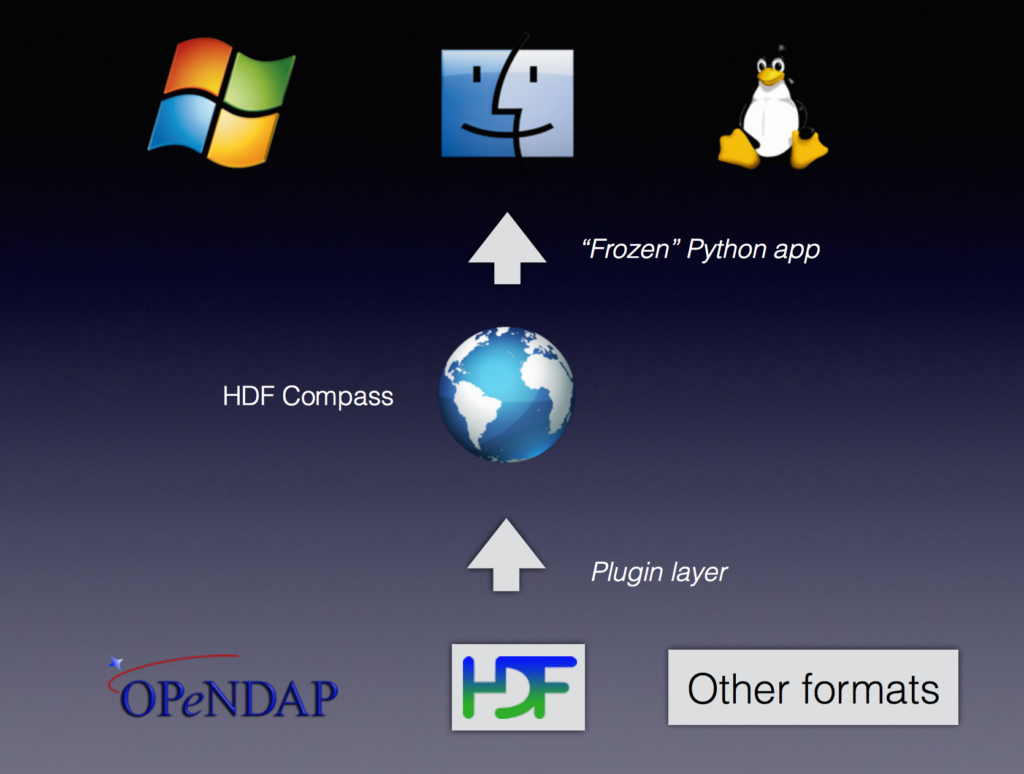 “Frozen” Python app

HDF Compass

Plugin layer

OPeNDAP

HDF

Other formats